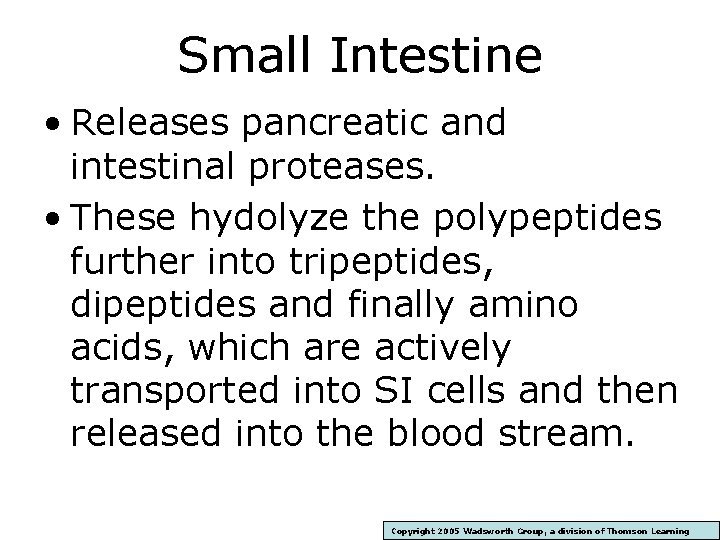 Small Intestine

• Releases pancreatic and intestinal proteases.

• These hydolyze the polypeptides further into tripeptides, dipeptides and finally amino acids, which are actively transported into SI cells and then released into the blood stream.

Copyright 2005 Wadsworth Group, a division of Thomson Learning